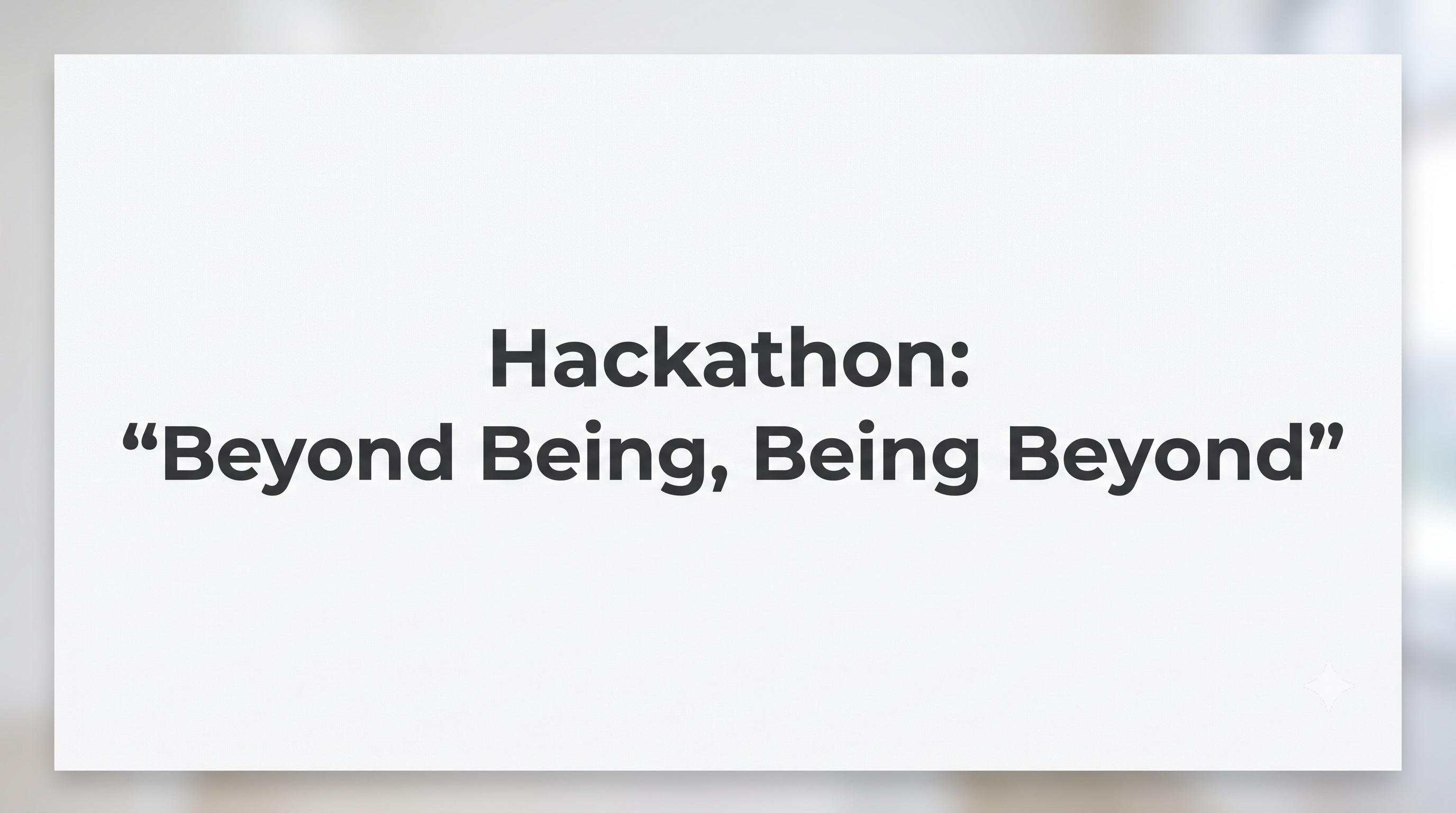 Hackathon:
“Beyond Being, Being Beyond”